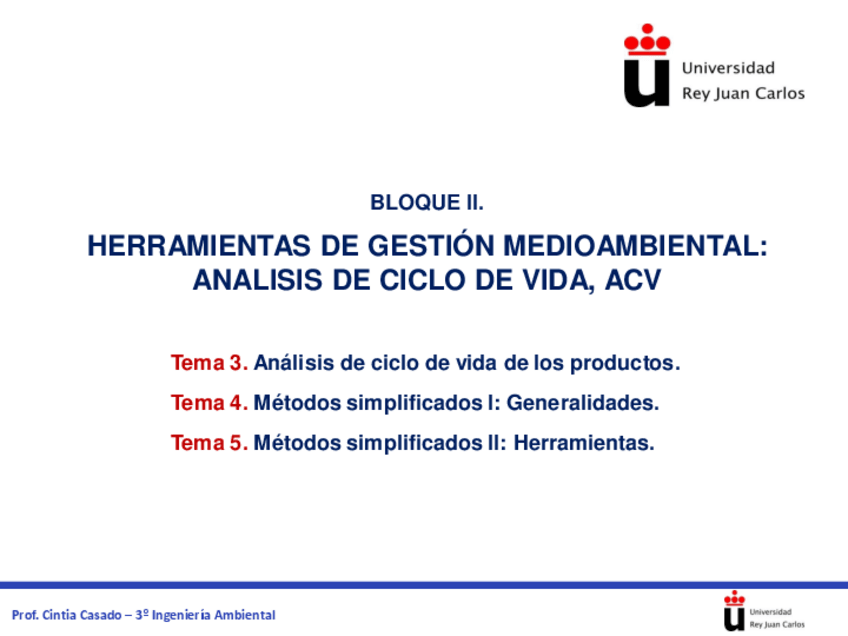 Universidad
Rey Juan Carlos

BLOQUE II.

HERRAMIENTAS DE GESTIÓN MEDIOAMBIENTAL: ANALISIS DE CICLO DE VIDA, ACV

Tema 3. Análisis de ciclo de vida de los productos.

Tema 4. Métodos simplificados I: Generalidades.

Tema 5. Métodos simplificados II: Herramientas.

Prof. Cintia Casado – 3º Ingeniería Ambiental

Universidad
Rey Juan Carlos